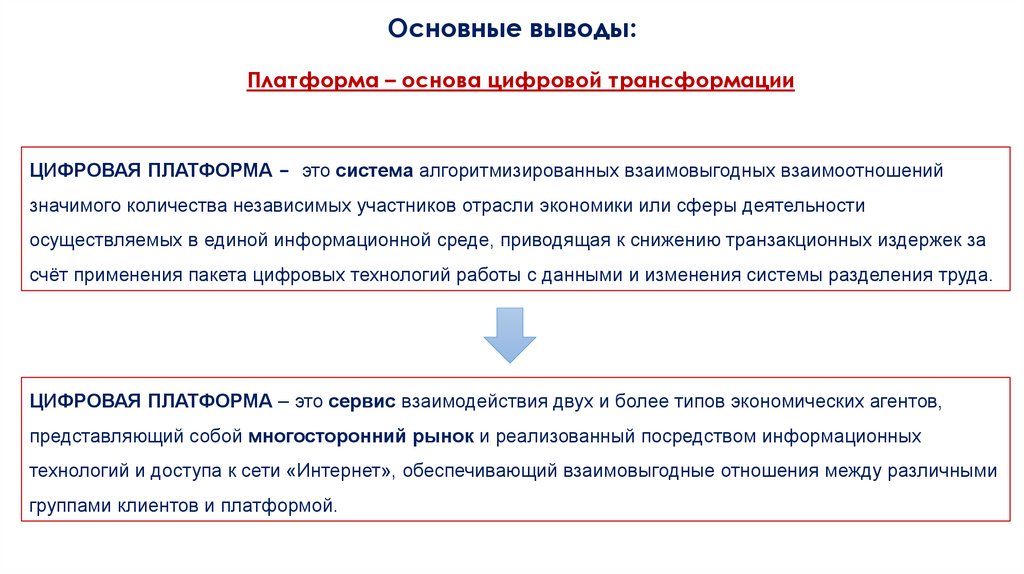 Основные выводы:

Платформа – основа цифровой трансформации

ЦИФРОВАЯ ПЛАТФОРМА – это система алгоритмизированных взаимовыгодных взаимоотношений значимого количества независимых участников отрасли экономики или сферы деятельности осуществляемых в единой информационной среде, приводящая к снижению транзакционных издержек за счёт применения пакета цифровых технологий работы с данными и изменения системы разделения труда.

ЦИФРОВАЯ ПЛАТФОРМА – это сервис взаимодействия двух и более типов экономических агентов, представляющий собой многосторонний рынок и реализованный посредством информационных технологий и доступа к сети «Интернет», обеспечивающий взаимовыгодные отношения между различными группами клиентов и платформой.